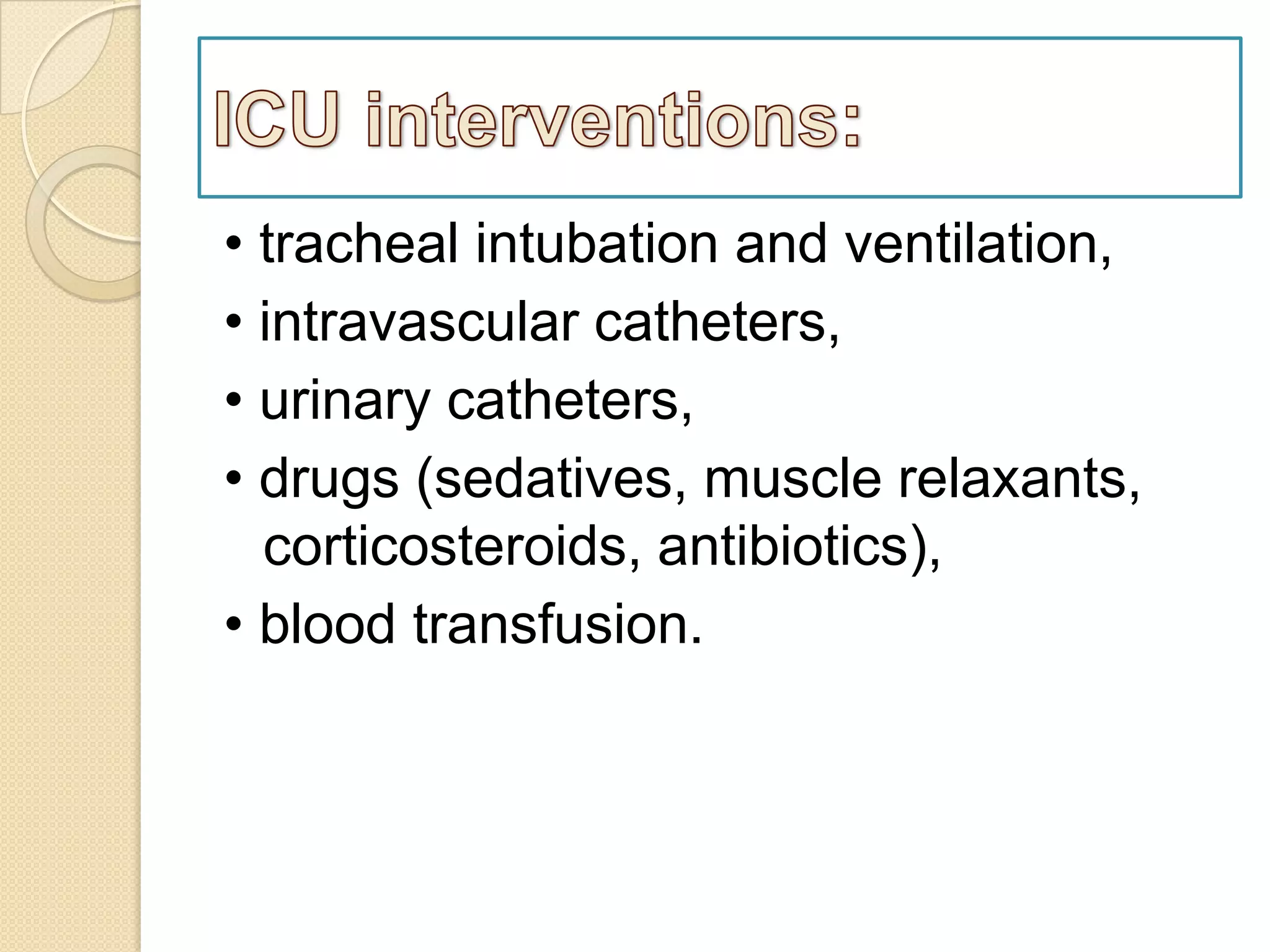 ICU interventions:

• tracheal intubation and ventilation,
• intravascular catheters,
• urinary catheters,
• drugs (sedatives, muscle relaxants, corticosteroids, antibiotics),
• blood transfusion.